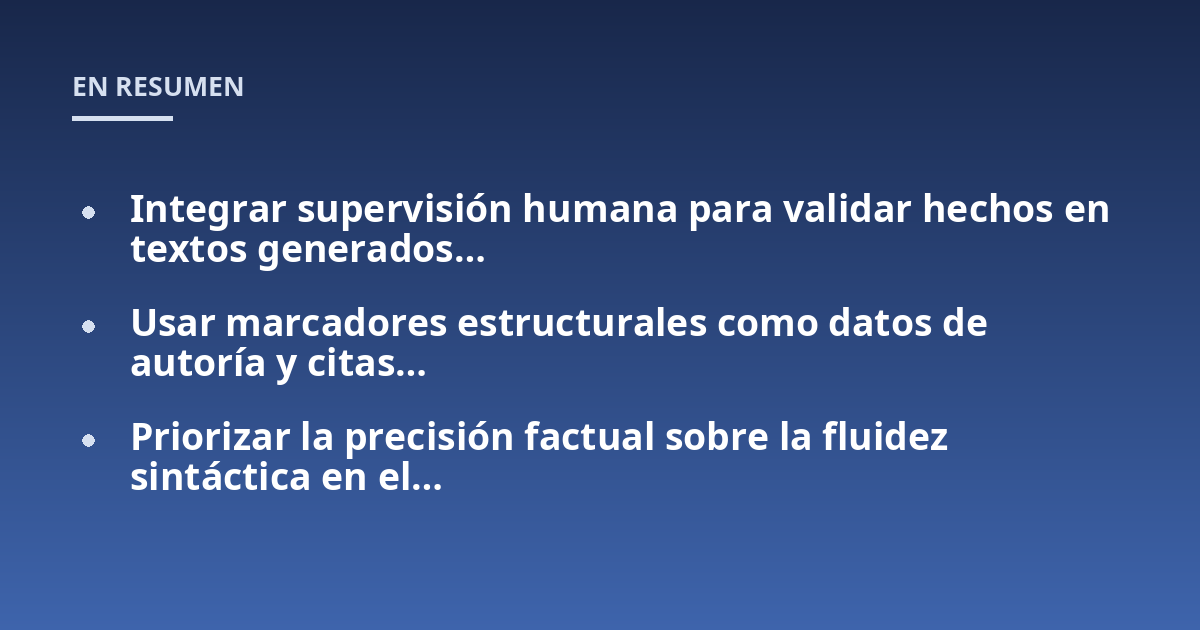 EN RESUMEN

- Integrar supervisión humana para validar hechos en textos generados...

- Usar marcadores estructurales como datos de autoría y citas...

- Priorizar la precisión factual sobre la fluidez sintáctica en el...